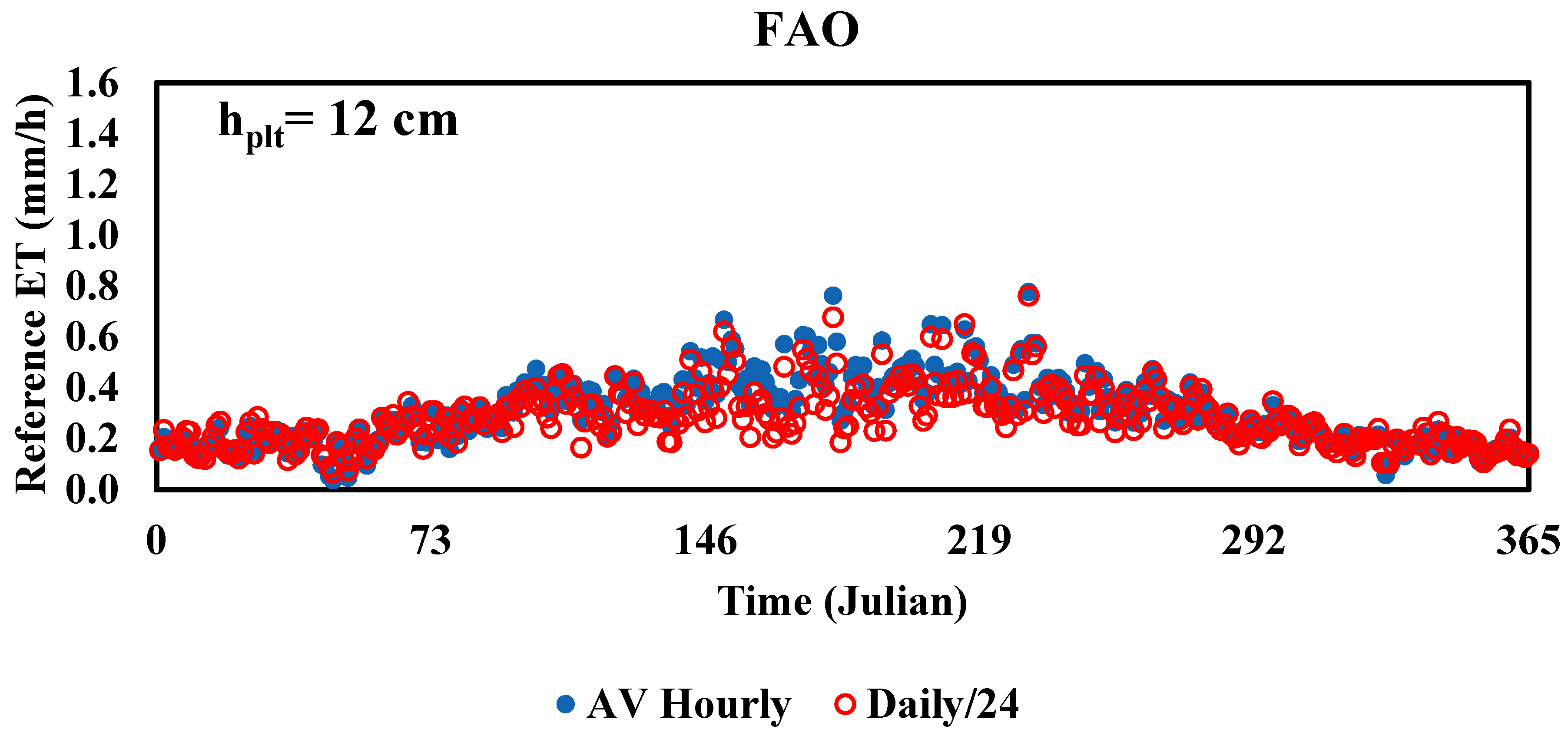 FAO

$h_{plt}$= 12 cm

Reference ET (mm/h)

1.6
1.4
1.2
1.0
0.8
0.6
0.4
0.2
0.0

0
73
146
219
292
365

Time (Julian)

AV Hourly   Daily/24